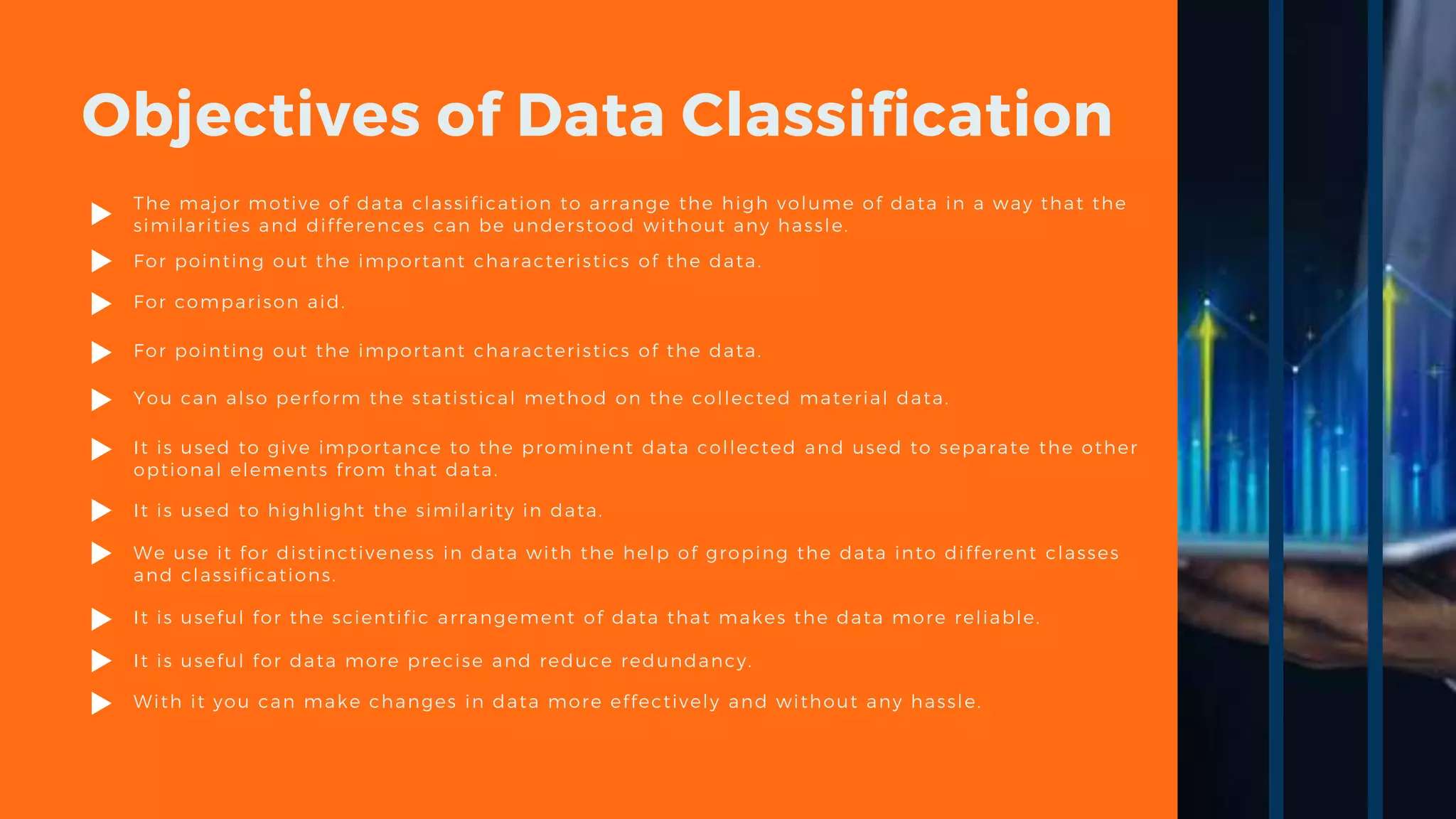 Objectives of Data Classification

The major motive of data classification to arrange the high volume of data in a way that the similarities and differences can be understood without any hassle.

For pointing out the important characteristics of the data.

For comparison aid.

For pointing out the important characteristics of the data.

You can also perform the statistical method on the collected material data.

It is used to give importance to the prominent data collected and used to separate the other optional elements from that data.

It is used to highlight the similarity in data.

We use it for distinctiveness in data with the help of groping the data into different classes and classifications.

It is useful for the scientific arrangement of data that makes the data more reliable.

It is useful for data more precise and reduce redundancy.

With it you can make changes in data more effectively and without any hassle.